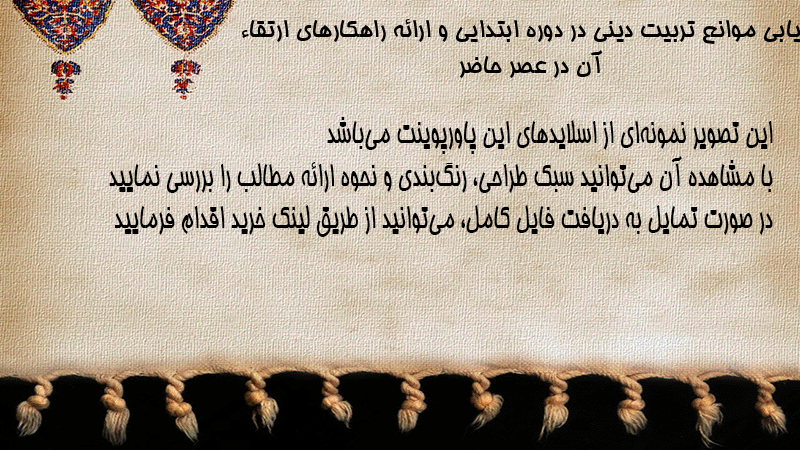 یابی موانع تربیت دینی در دوره ابتدایی و ارائه راهکارهای ارتقاء آن در عصر حاضر

این تصویر نمونه‌ای از اسلایدهای این پاورپوینت می‌باشد
با مشاهده آن می‌توانید سبک طراحی، رنگ‌بندی و نحوه ارائه مطالب را بررسی نمایید
در صورت تمایل به دریافت فایل کامل، می‌توانید از طریق لینک خرید اقدام فرمایید